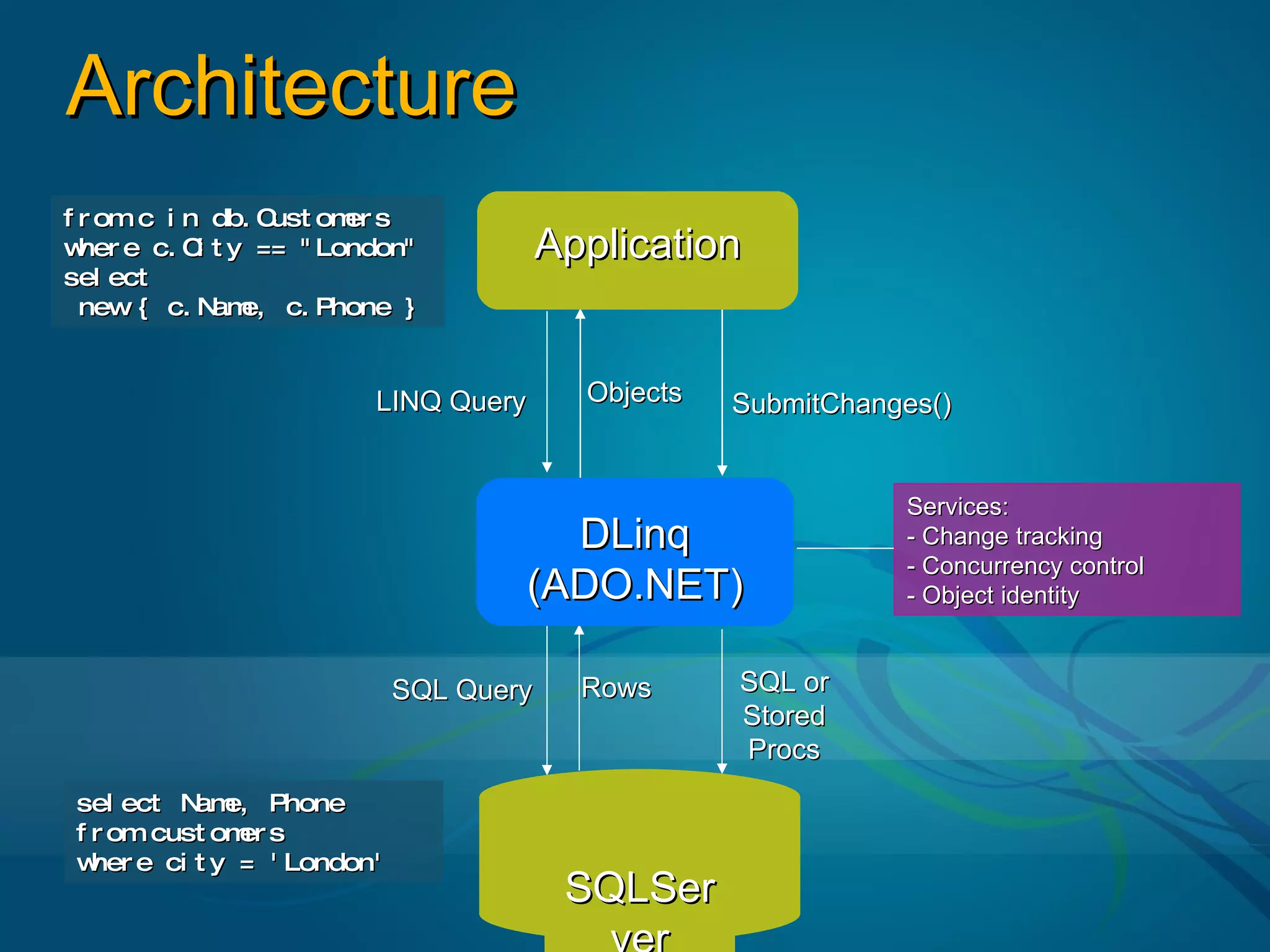 Architecture

from c in db.Customers
where c.City == "London"
select
new { c.Name, c.Phone }

Application

LINQ Query

Objects

SubmitChanges()

DLinq
(ADO.NET)

Services:
- Change tracking
- Concurrency control
- Object identity

SQL Query

Rows

SQL or Stored Procs

select Name, Phone
from customers
where city = 'London'

SQLSer
ver